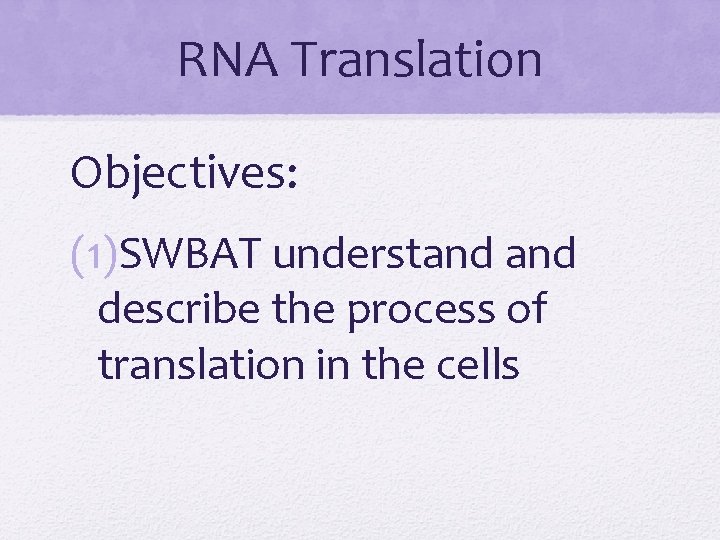 RNA Translation

Objectives:

(1)SWBAT understand and describe the process of translation in the cells